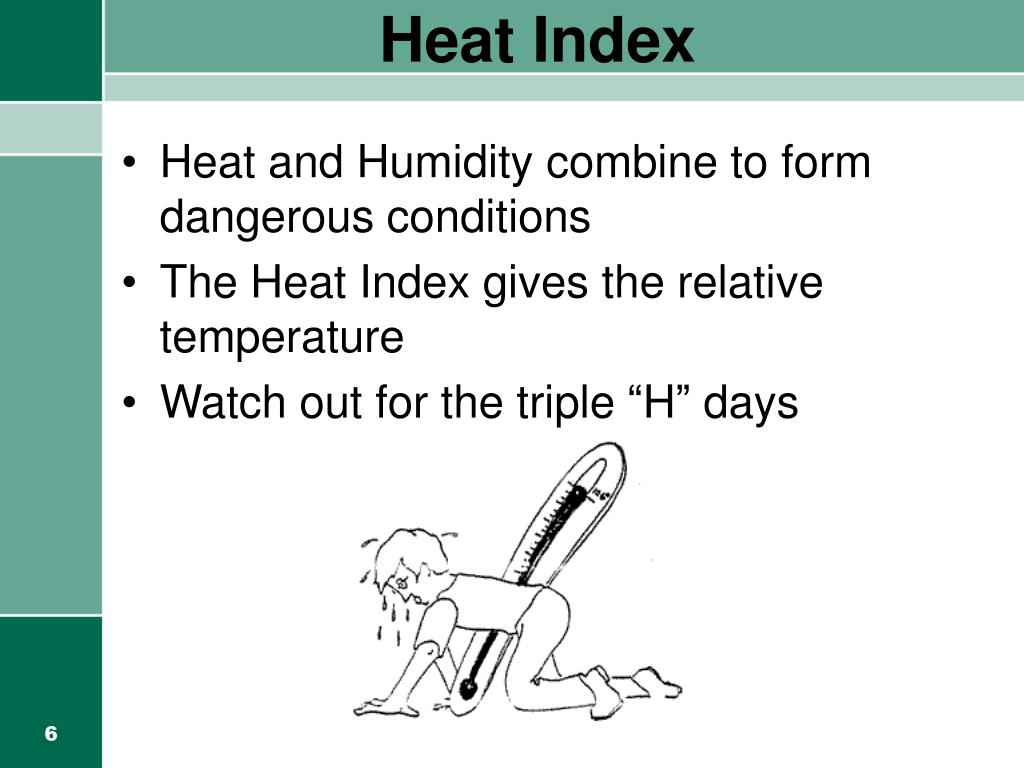 Heat Index

• Heat and Humidity combine to form dangerous conditions
• The Heat Index gives the relative temperature
• Watch out for the triple “H” days

6